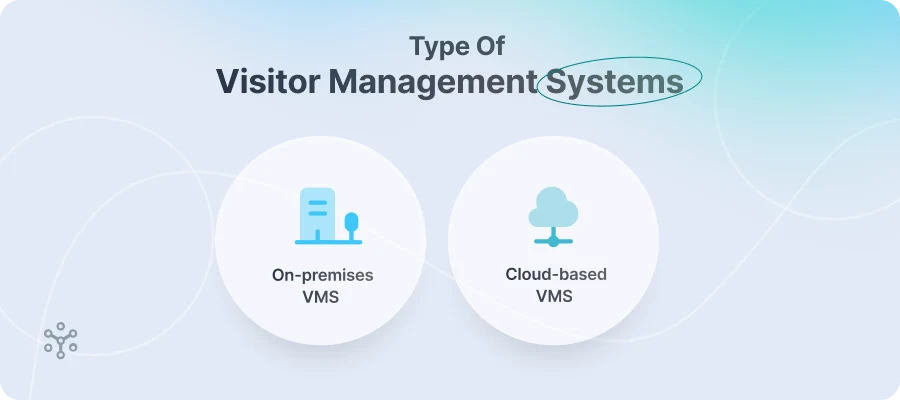 Type Of
Visitor Management Systems

On-premises VMS

Cloud-based VMS